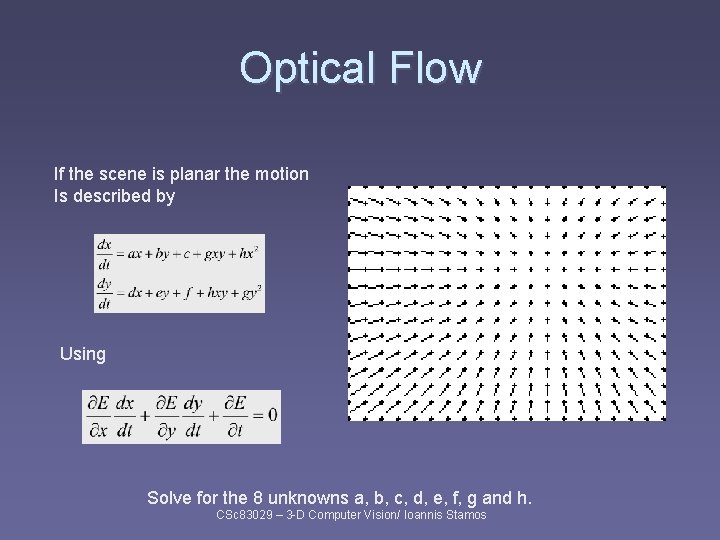 Optical Flow

If the scene is planar the motion Is described by

$\frac{dx}{dt} = ax + by + c + gxy + hx^2$
$\frac{dy}{dt} = dx + ey + f + hxy + gy^2$

Using

$\frac{\partial E}{\partial x}\frac{dx}{dt} + \frac{\partial E}{\partial y}\frac{dy}{dt} + \frac{\partial E}{\partial t} = 0$

Solve for the 8 unknowns a, b, c, d, e, f, g and h.

CSc83029 – 3-D Computer Vision/ Ioannis Stamos